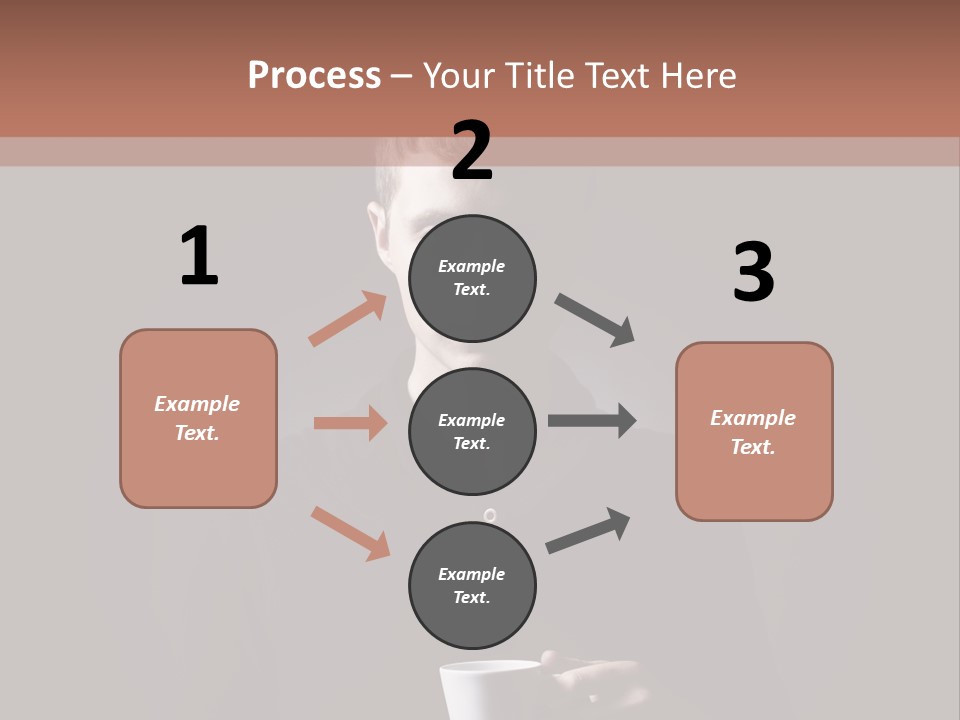 Process – Your Title Text Here

1

Example Text.

2

Example Text.

Example Text.

Example Text.

3

Example Text.